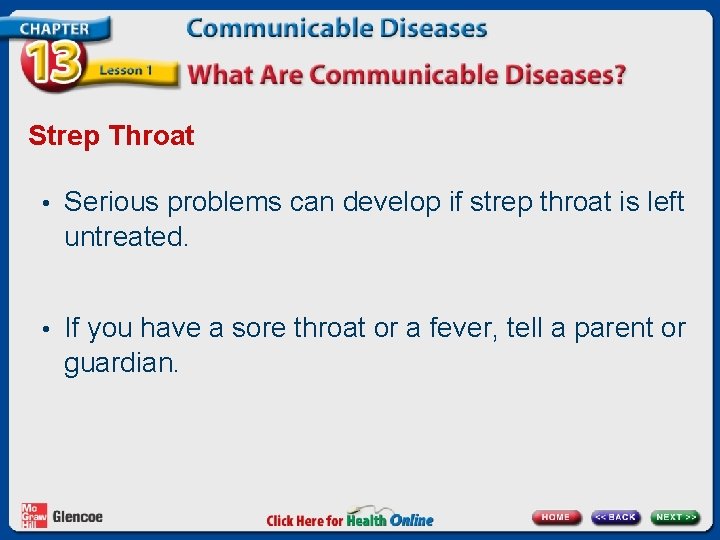 CHAPTER 13 Lesson 1

Communicable Diseases

What Are Communicable Diseases?

Strep Throat

• Serious problems can develop if strep throat is left untreated.

• If you have a sore throat or a fever, tell a parent or guardian.

Mc Graw Hill Glencoe

Click Here for Health Online

HOME << BACK NEXT >>